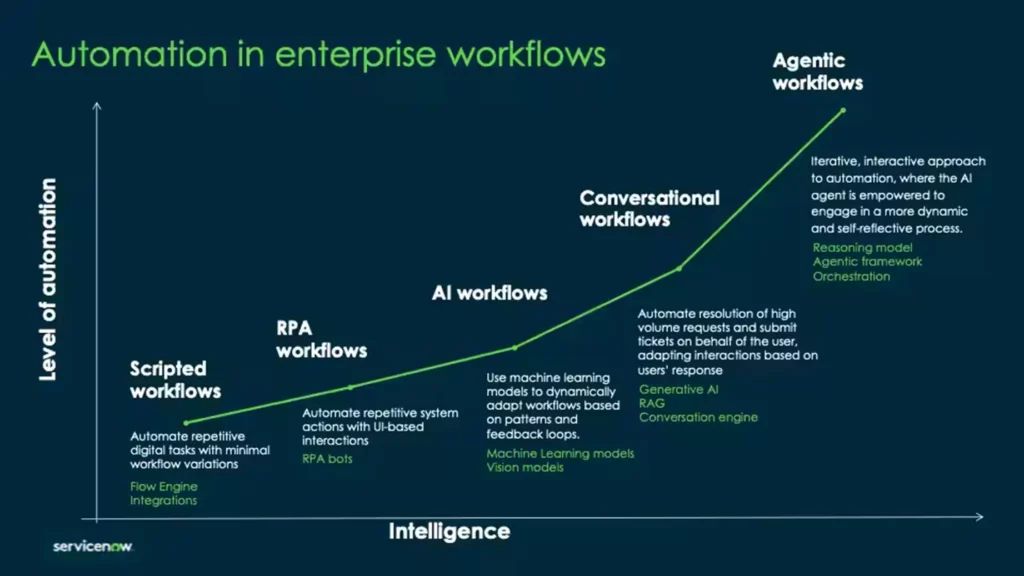 Automation in enterprise workflows

Level of automation

Scripted workflows

Automate repetitive digital tasks with minimal workflow variations

Flow Engine
Integrations

RPA workflows

Automate repetitive system actions with UI-based interactions

RPA bots

AI workflows

Use machine learning models to dynamically adapt workflows based on patterns and feedback loops.

Machine Learning models
Vision models

Conversational workflows

Automate resolution of high volume requests and submit tickets on behalf of the user, adapting interactions based on users' response

Generative AI
RAG
Conversation engine

Agentic workflows

Iterative, interactive approach to automation, where the AI agent is empowered to engage in a more dynamic and self-reflective process.

Reasoning model
Agentic framework
Orchestration

Intelligence

servicenow